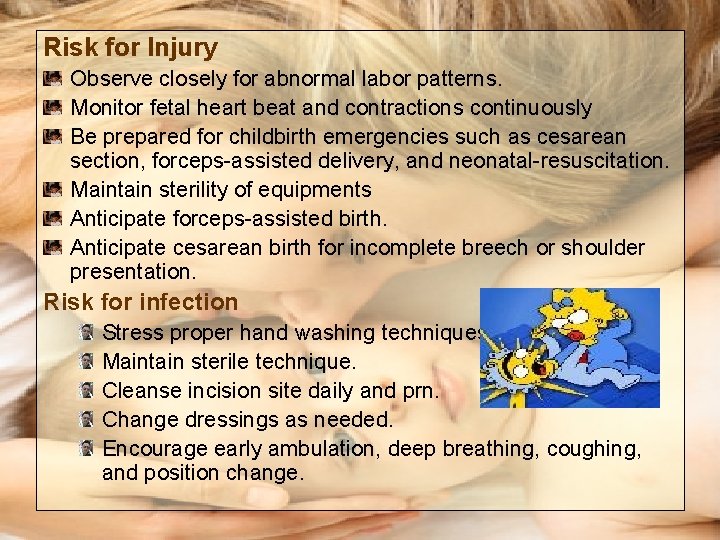 Risk for Injury

Observe closely for abnormal labor patterns.

Monitor fetal heart beat and contractions continuously

Be prepared for childbirth emergencies such as cesarean section, forceps-assisted delivery, and neonatal-resuscitation.

Maintain sterility of equipments

Anticipate forceps-assisted birth.

Anticipate cesarean birth for incomplete breech or shoulder presentation.

Risk for infection

Stress proper hand washing techniques

Maintain sterile technique.

Cleanse incision site daily and prn.

Change dressings as needed.

Encourage early ambulation, deep breathing, coughing, and position change.